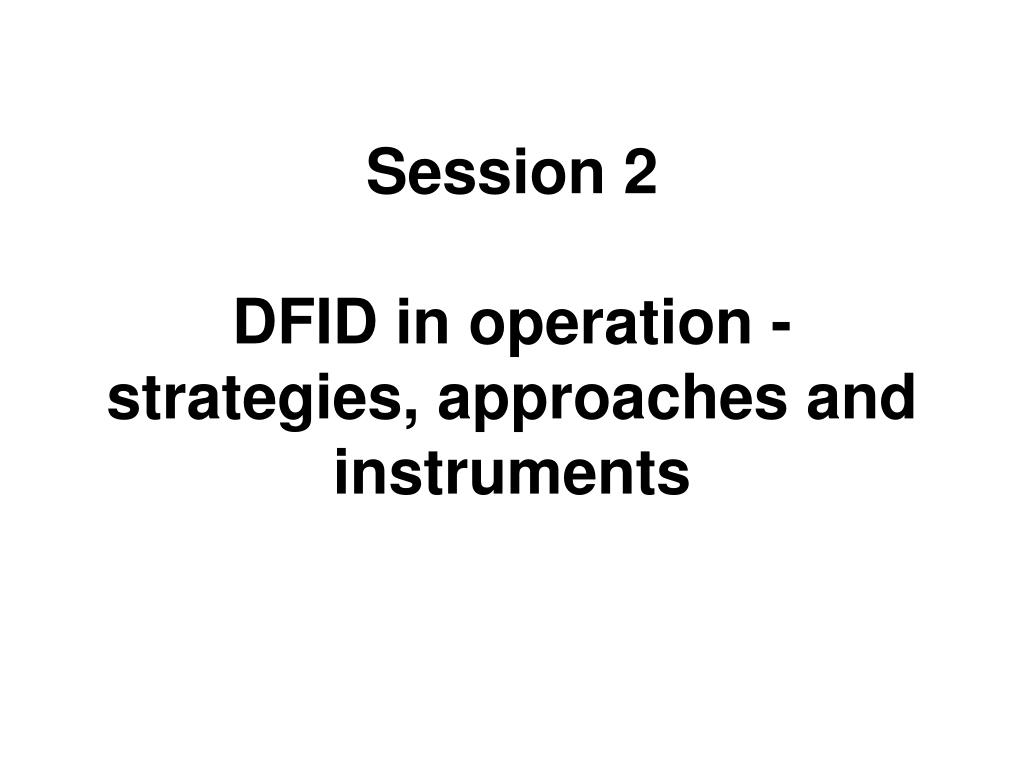 Session 2

DFID in operation - strategies, approaches and instruments